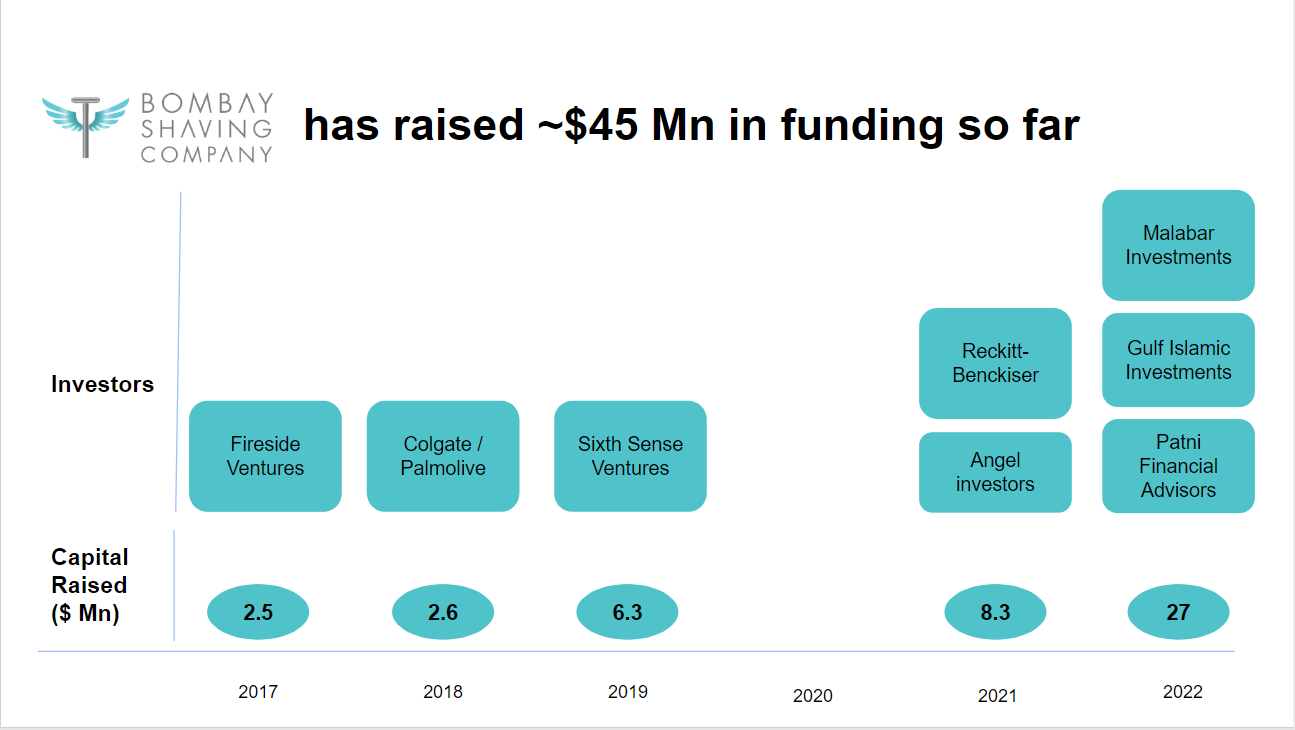 BOMBAY SHAVING COMPANY has raised ~$45 Mn in funding so far

Investors

Fireside Ventures

Colgate / Palmolive

Sixth Sense Ventures

Reckitt-Benckiser

Angel investors

Malabar Investments

Gulf Islamic Investments

Patni Financial Advisors

Capital Raised ($ Mn)

2.5

2.6

6.3

8.3

27

2017

2018

2019

2020

2021

2022